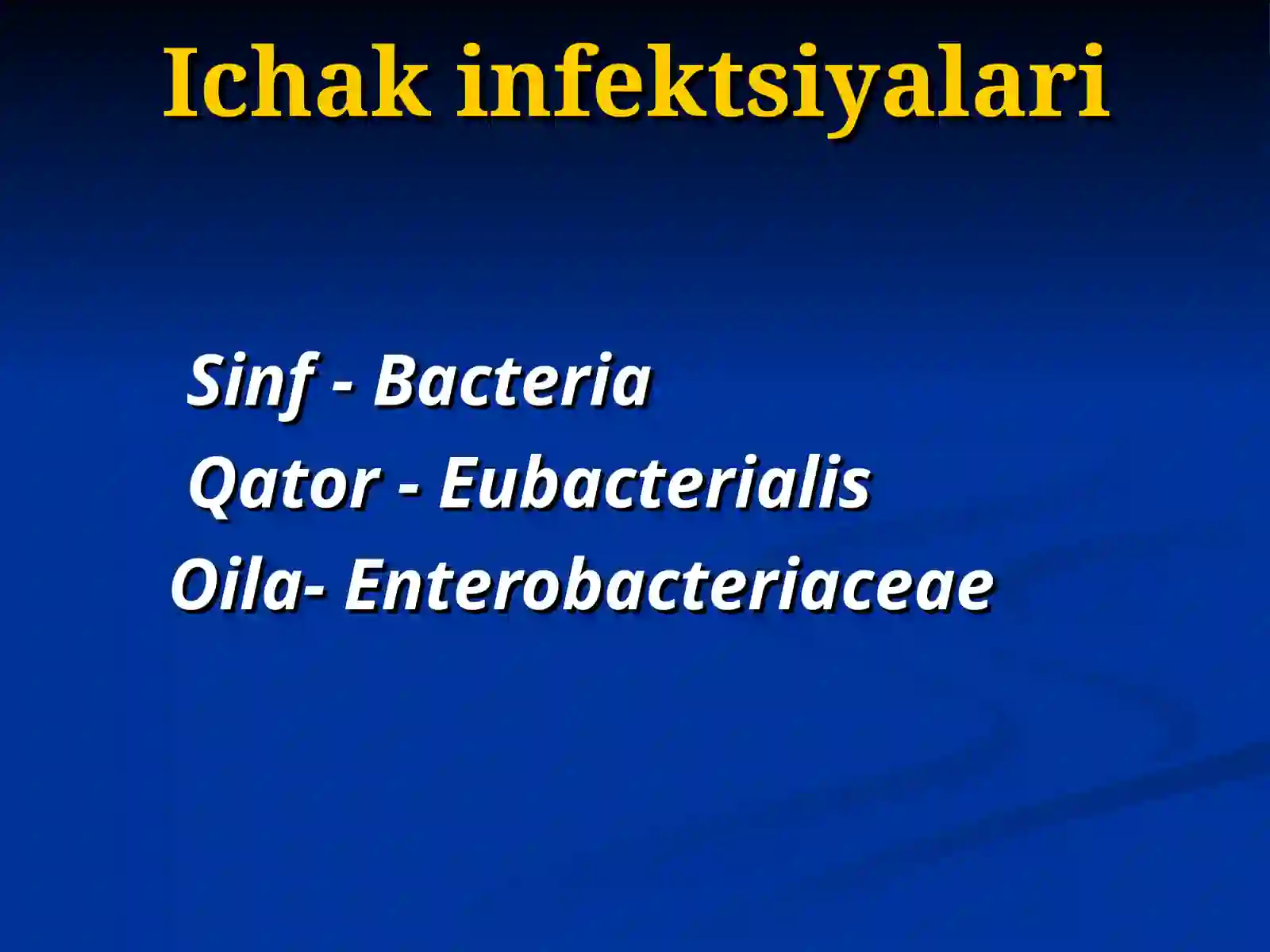 Ichak infektsiyalari

Sinf - Bacteria
Qator - Eubacterialis
Oila- Enterobacteriaceae